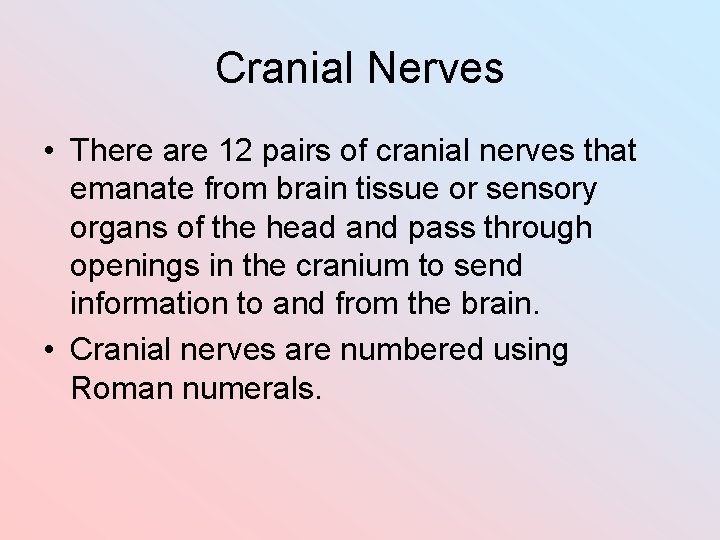 Cranial Nerves

• There are 12 pairs of cranial nerves that emanate from brain tissue or sensory organs of the head and pass through openings in the cranium to send information to and from the brain.

• Cranial nerves are numbered using Roman numerals.